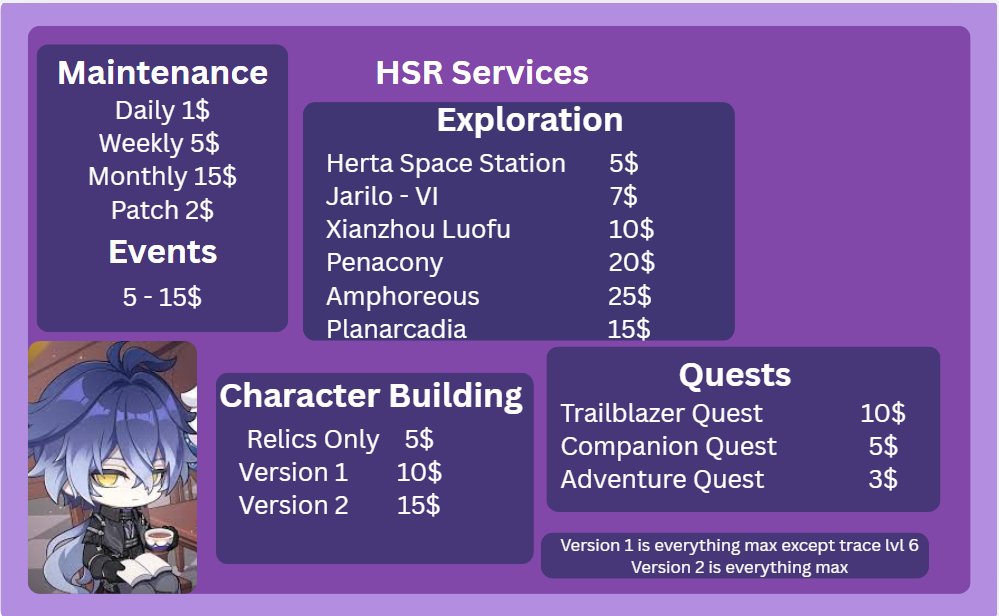 Maintenance
Daily 1$
Weekly 5$
Monthly 15$
Patch 2$

Events
5 - 15$

HSR Services

Exploration

| | |
|---|---|
| Herta Space Station | 5$ |
| Jarilo - VI | 7$ |
| Xianzhou Luofu | 10$ |
| Penacony | 20$ |
| Amphoreous | 25$ |
| Planarcadia | 15$ |

Character Building

| | |
|---|---|
| Relics Only | 5$ |
| Version 1 | 10$ |
| Version 2 | 15$ |

Quests

| | |
|---|---|
| Trailblazer Quest | 10$ |
| Companion Quest | 5$ |
| Adventure Quest | 3$ |

Version 1 is everything max except trace lvl 6
Version 2 is everything max